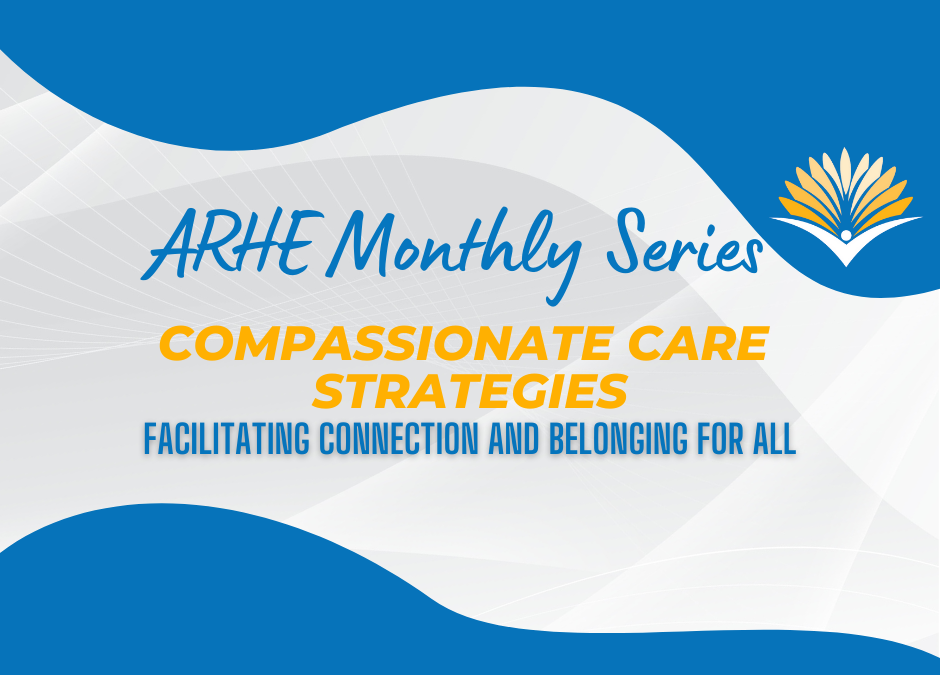 ARHE Monthly Series

COMPASSIONATE CARE STRATEGIES

FACILITATING CONNECTION AND BELONGING FOR ALL